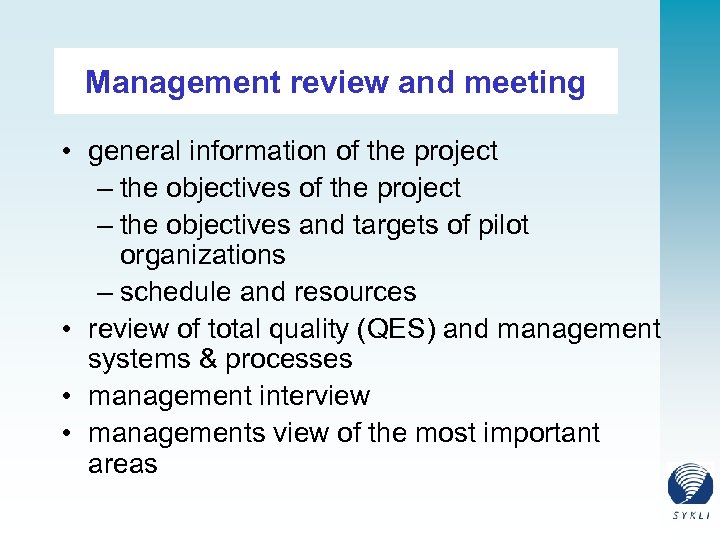 Management review and meeting

• general information of the project
– the objectives of the project
– the objectives and targets of pilot organizations
– schedule and resources
• review of total quality (QES) and management systems & processes
• management interview
• managements view of the most important areas

SYKLI